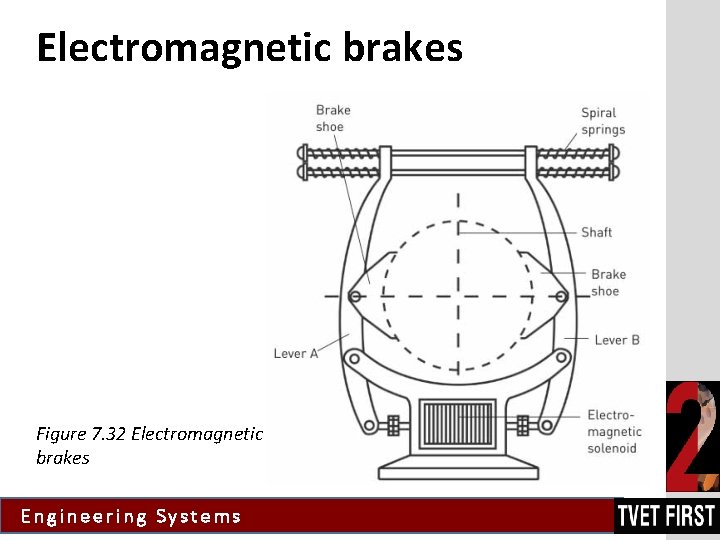 Electromagnetic brakes

Brake shoe

Spiral springs

Shaft

Brake shoe

Lever A

Lever B

Electro-magnetic solenoid

Figure 7.32 Electromagnetic brakes

2

Engineering Systems

TVET FIRST